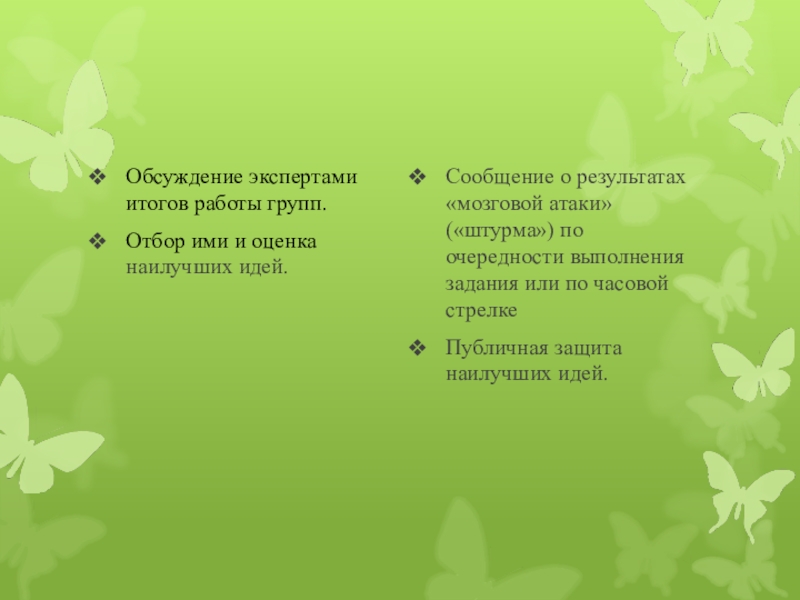 ❖ Обсуждение экспертами итогов работы групп.

❖ Отбор ими и оценка наилучших идей.

❖ Сообщение о результатах «мозговой атаки» («штурма») по очередности выполнения задания или по часовой стрелке

❖ Публичная защита наилучших идей.